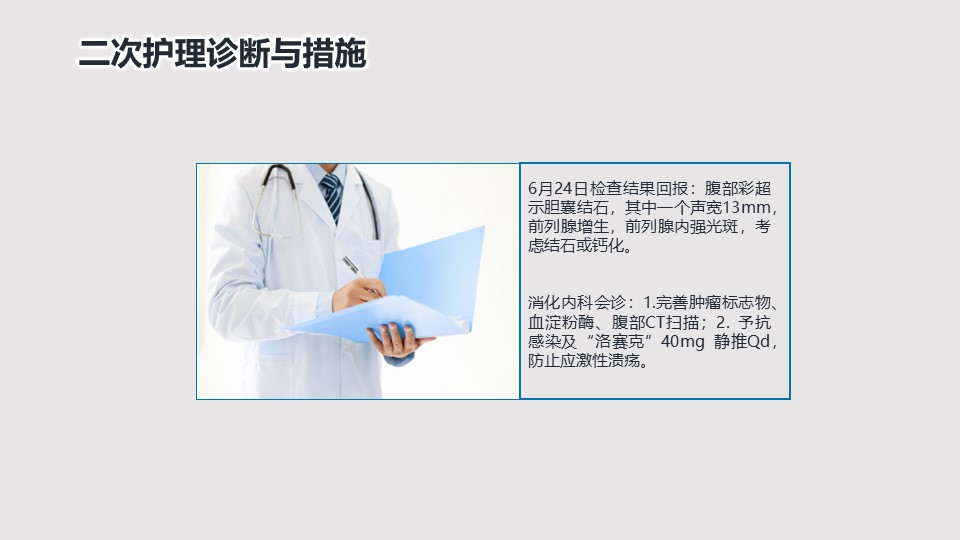 二次护理诊断与措施

6月24日检查结果回报：腹部彩超示胆囊结石，其中一个声宽13mm，前列腺增生，前列腺内强光斑，考虑结石或钙化。

消化内科会诊：1.完善肿瘤标志物、血淀粉酶、腹部CT扫描；2. 予抗感染及“洛赛克”40mg 静推Qd，防止应激性溃疡。